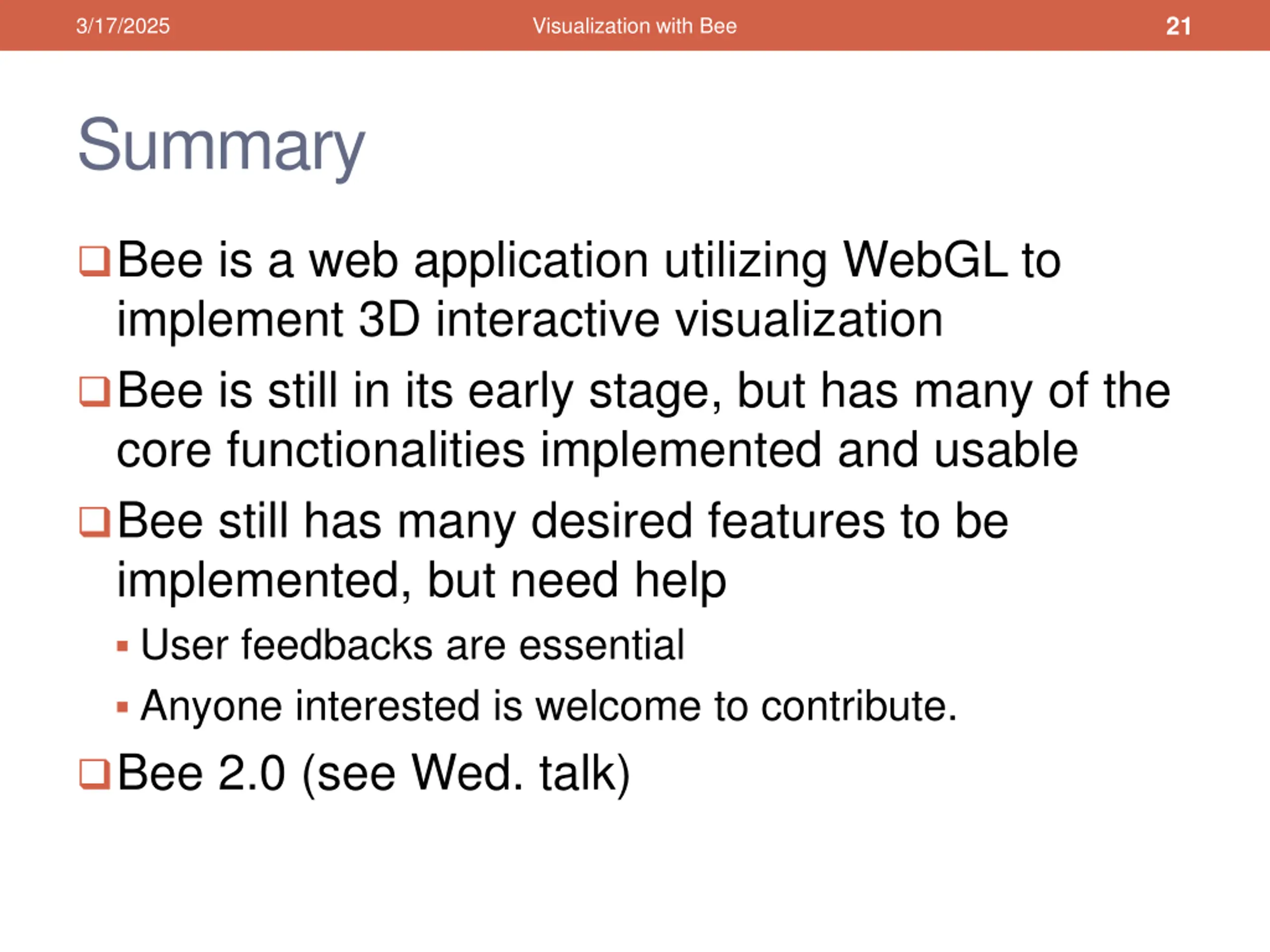 3/17/2025 Visualization with Bee 21

Summary

❑ Bee is a web application utilizing WebGL to implement 3D interactive visualization

❑ Bee is still in its early stage, but has many of the core functionalities implemented and usable

❑ Bee still has many desired features to be implemented, but need help

▪ User feedbacks are essential

▪ Anyone interested is welcome to contribute.

❑ Bee 2.0 (see Wed. talk)